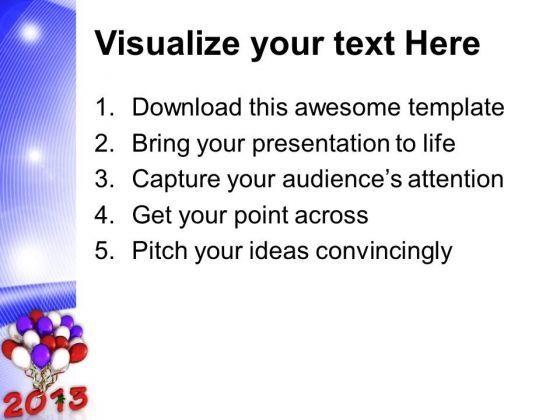 Visualize your text Here

1. Download this awesome template
2. Bring your presentation to life
3. Capture your audience's attention
4. Get your point across
5. Pitch your ideas convincingly

2013